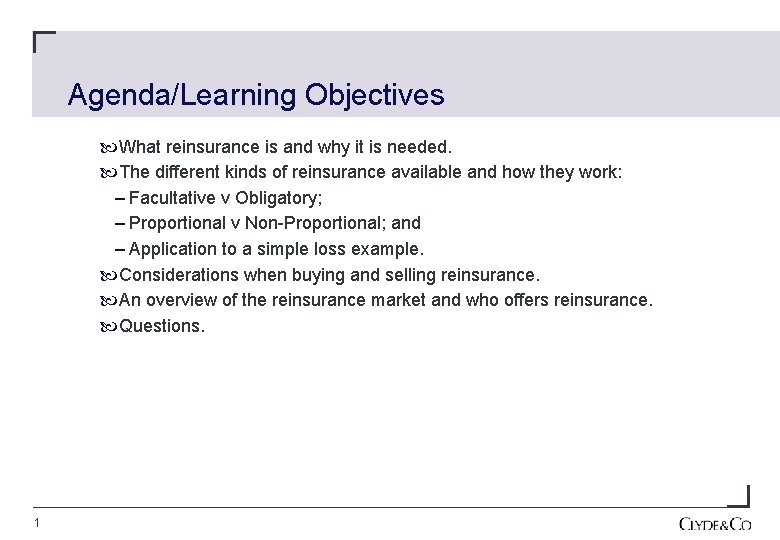 Agenda/Learning Objectives

What reinsurance is and why it is needed.

The different kinds of reinsurance available and how they work:

– Facultative v Obligatory;

– Proportional v Non-Proportional; and

– Application to a simple loss example.

Considerations when buying and selling reinsurance.

An overview of the reinsurance market and who offers reinsurance.

Questions.

1

CLYDE&CO